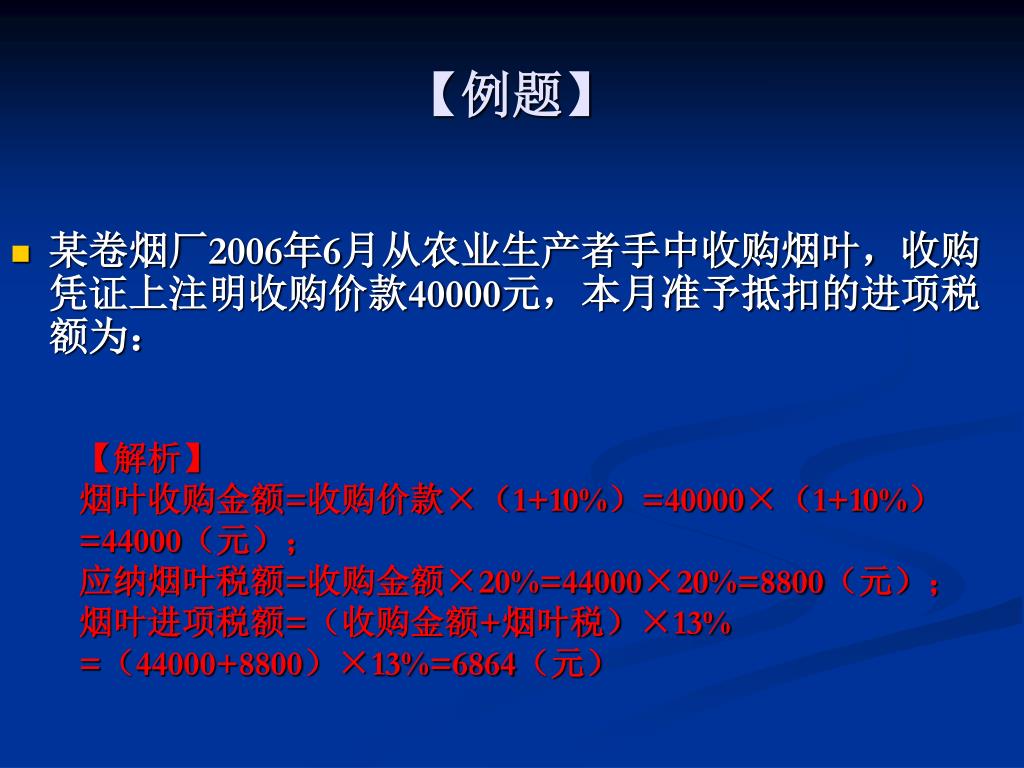 【例题】

某卷烟厂2006年6月从农业生产者手中收购烟叶，收购凭证上注明收购价款40000元，本月准予抵扣的进项税额为：

【解析】
烟叶收购金额=收购价款×（1+10%）=40000×（1+10%）=44000（元）；
应纳烟叶税额=收购金额×20%=44000×20%=8800（元）；
烟叶进项税额=（收购金额+烟叶税）×13%
=（44000+8800）×13%=6864（元）